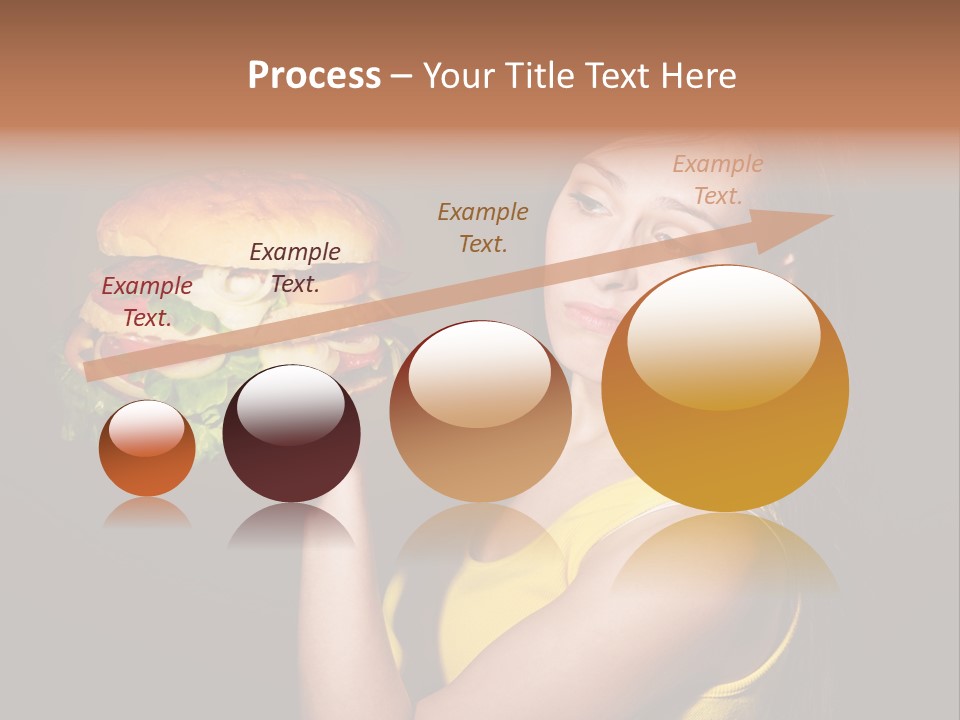 Process – Your Title Text Here

Example Text.

Example Text.

Example Text.

Example Text.